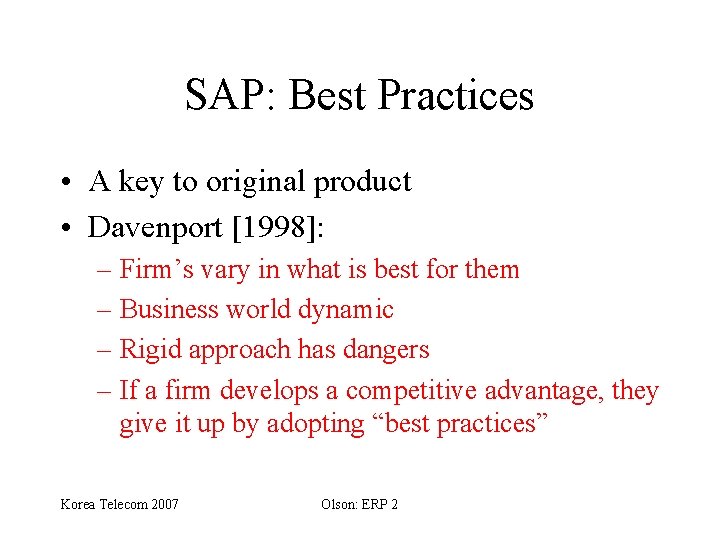 SAP: Best Practices

• A key to original product
• Davenport [1998]:
– Firm’s vary in what is best for them
– Business world dynamic
– Rigid approach has dangers
– If a firm develops a competitive advantage, they give it up by adopting “best practices”

Korea Telecom 2007

Olson: ERP 2